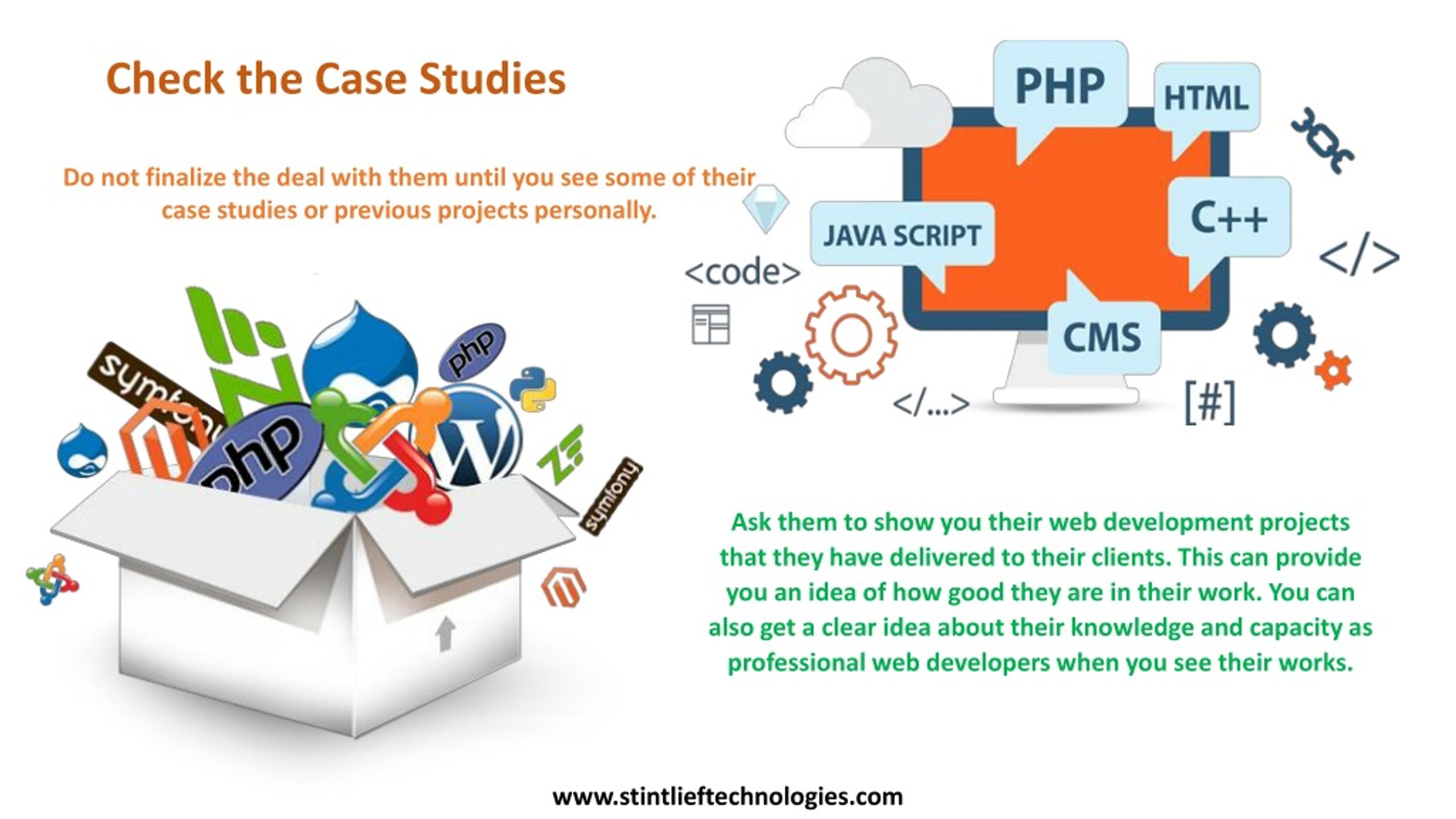 Check the Case Studies

Do not finalize the deal with them until you see some of their case studies or previous projects personally.

PHP

HTML

JAVA SCRIPT

C++

<code>

</>

CMS

</...>

[#]

symfony

php

php

symfony

Ask them to show you their web development projects that they have delivered to their clients. This can provide you an idea of how good they are in their work. You can also get a clear idea about their knowledge and capacity as professional web developers when you see their works.

www.stintlieftechnologies.com